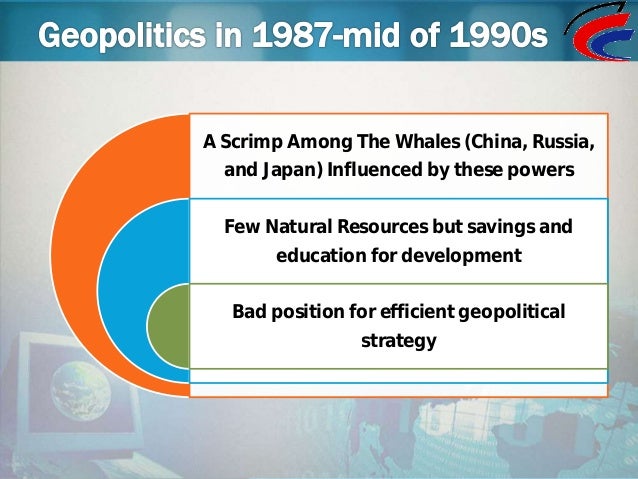 Geopolitics in 1987-mid of 1990s

A Scrimp Among The Whales (China, Russia, and Japan) Influenced by these powers

Few Natural Resources but savings and education for development

Bad position for efficient geopolitical strategy